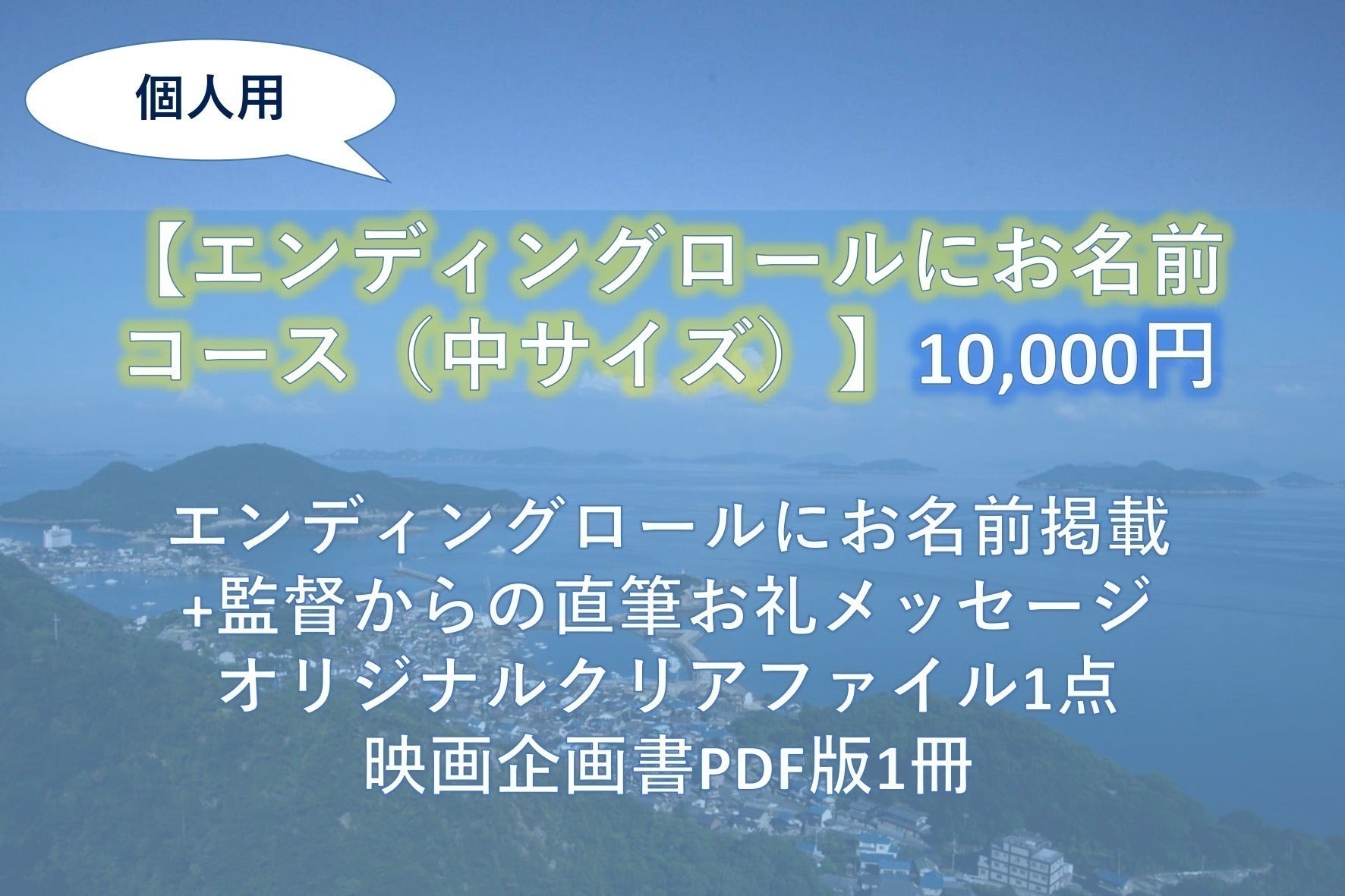 個人用

【エンディングロールにお名前コース（中サイズ）】10,000円

エンディングロールにお名前掲載
+監督からの直筆お礼メッセージ
オリジナルクリアファイル1点
映画企画書PDF版1冊